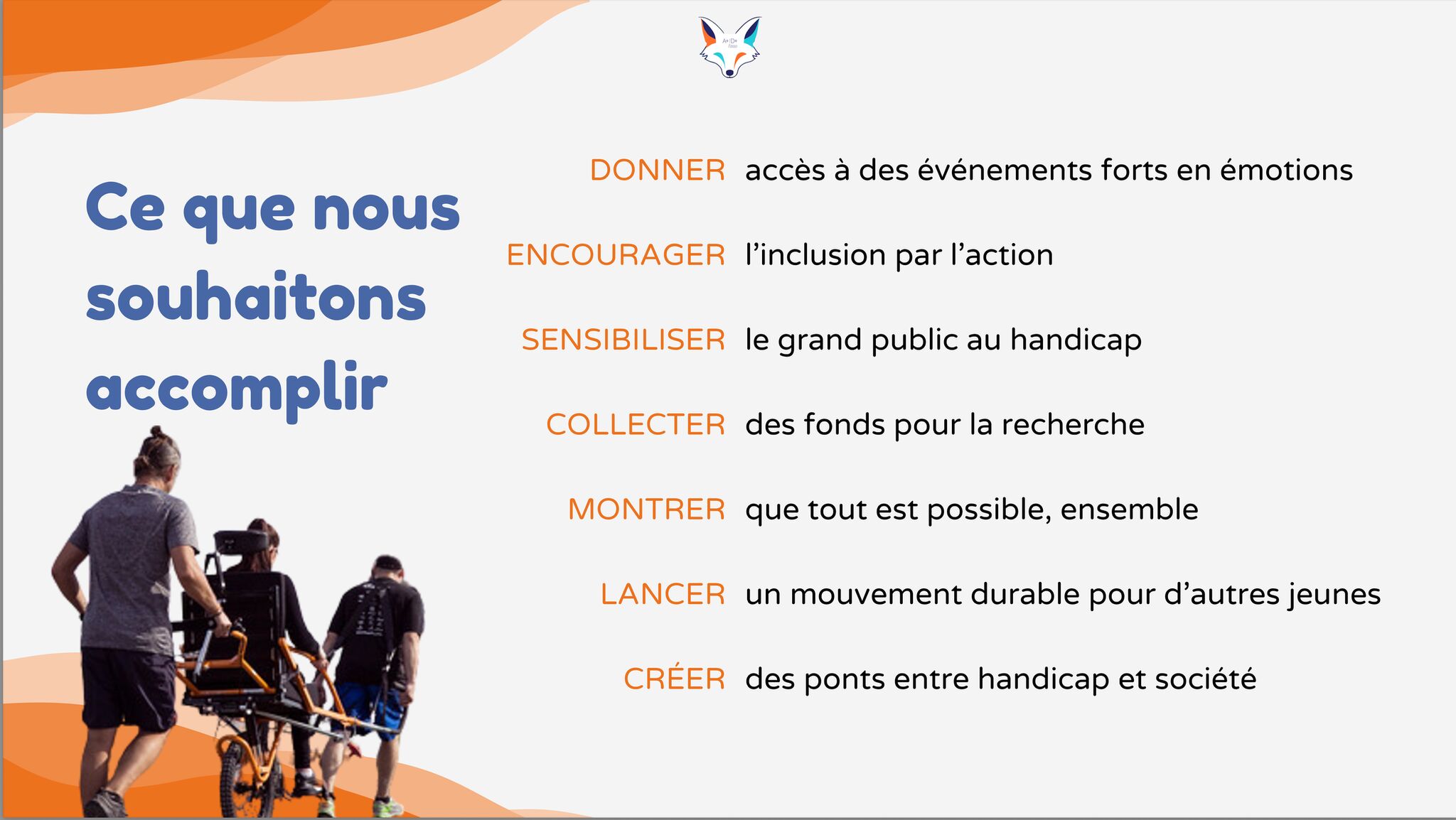 Ce que nous souhaitons accomplir

DONNER accès à des événements forts en émotions

ENCOURAGER l'inclusion par l'action

SENSIBILISER le grand public au handicap

COLLECTER des fonds pour la recherche

MONTRER que tout est possible, ensemble

LANCER un mouvement durable pour d'autres jeunes

CRÉER des ponts entre handicap et société